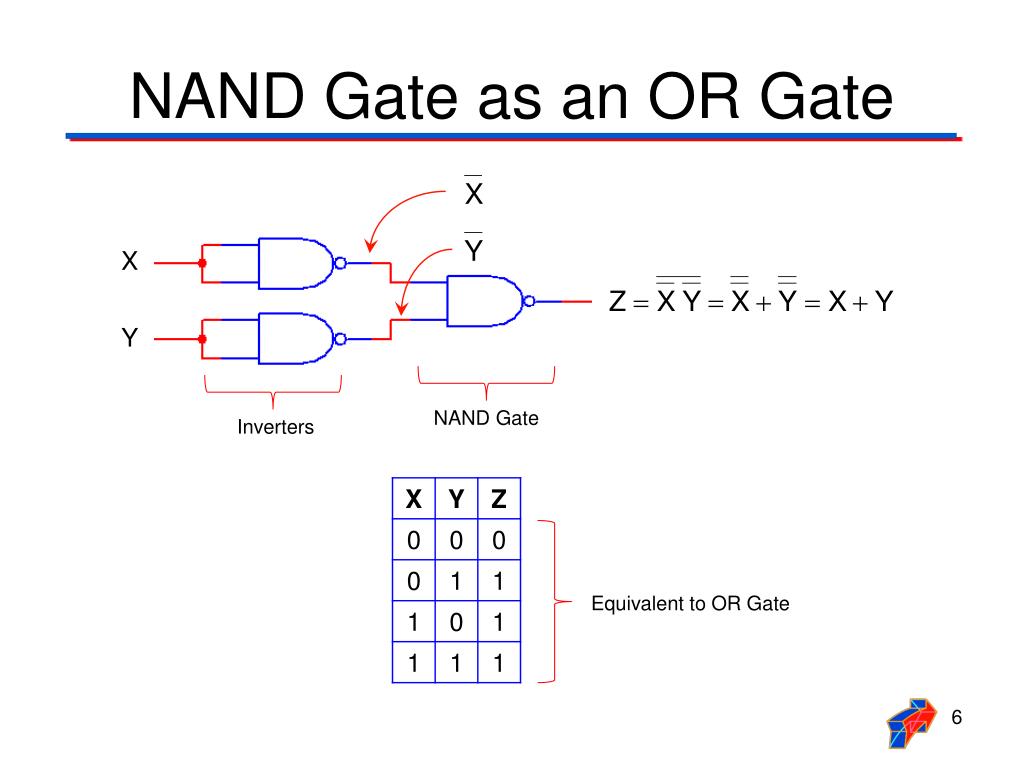 NAND Gate as an OR Gate

$\overline{X}$

$\overline{Y}$

X

Y

$Z = \overline{\overline{X}\,\overline{Y}} = \overline{\overline{X}} + \overline{\overline{Y}} = X + Y$

Inverters

NAND Gate

| X | Y | Z |
|---|---|---|
| 0 | 0 | 0 |
| 0 | 1 | 1 |
| 1 | 0 | 1 |
| 1 | 1 | 1 |

Equivalent to OR Gate

6